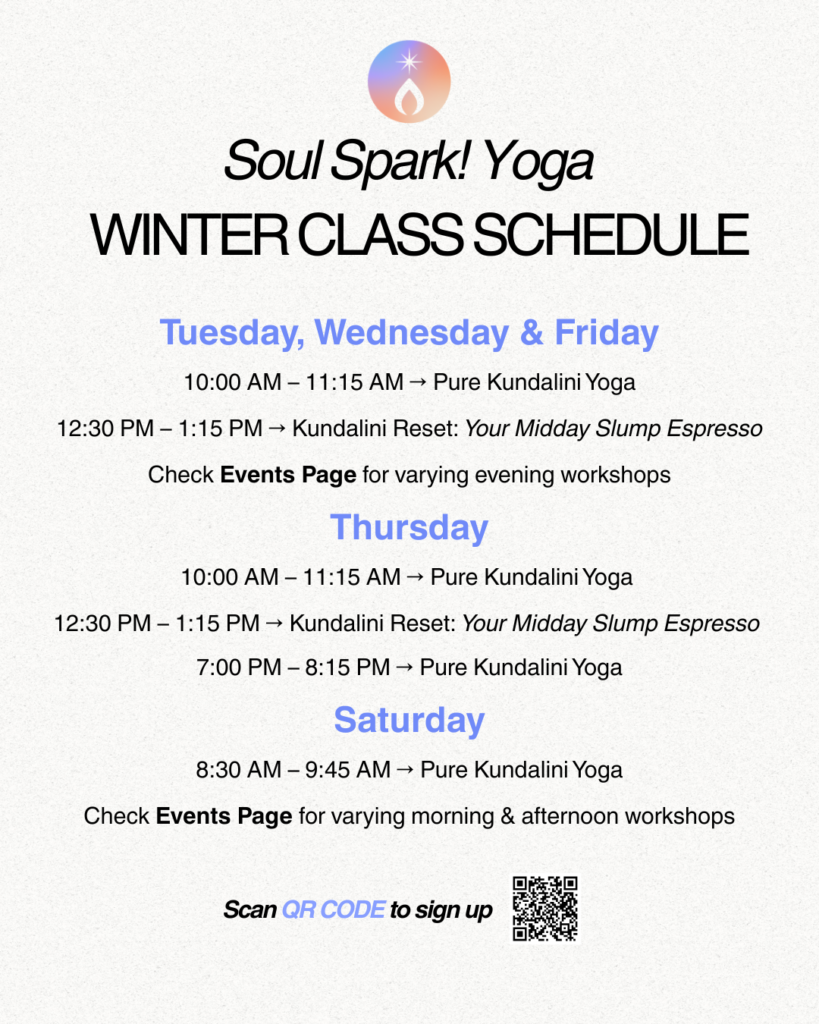 Soul Spark! Yoga
WINTER CLASS SCHEDULE

Tuesday, Wednesday & Friday

10:00 AM – 11:15 AM → Pure Kundalini Yoga

12:30 PM – 1:15 PM → Kundalini Reset: Your Midday Slump Espresso

Check Events Page for varying evening workshops

Thursday

10:00 AM – 11:15 AM → Pure Kundalini Yoga

12:30 PM – 1:15 PM → Kundalini Reset: Your Midday Slump Espresso

7:00 PM – 8:15 PM → Pure Kundalini Yoga

Saturday

8:30 AM – 9:45 AM → Pure Kundalini Yoga

Check Events Page for varying morning & afternoon workshops

Scan QR CODE to sign up